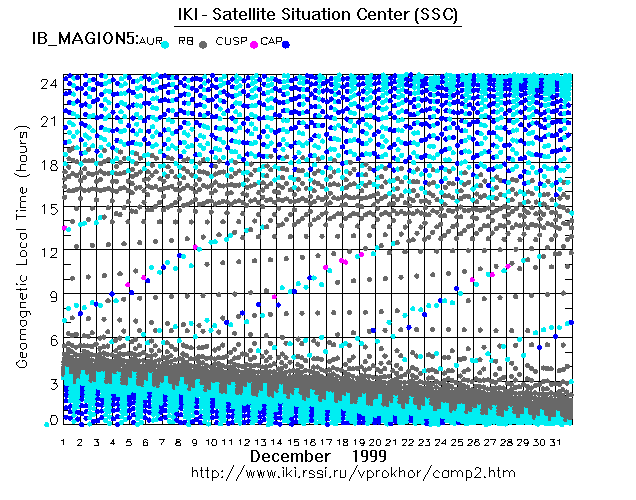 IKI - Satellite Situation Center (SSC)

IB_MAGION5: AUR RB CUSP CAP

Geomagnetic Local Time (hours)

24
21
18
15
12
9
6
3
0

1 2 3 4 5 6 7 8 9 10 11 12 13 14 15 16 17 18 19 20 21 22 23 24 25 26 27 28 29 30 31

December 1999

http://www.iki.rssi.ru/vprokhor/camp2.htm